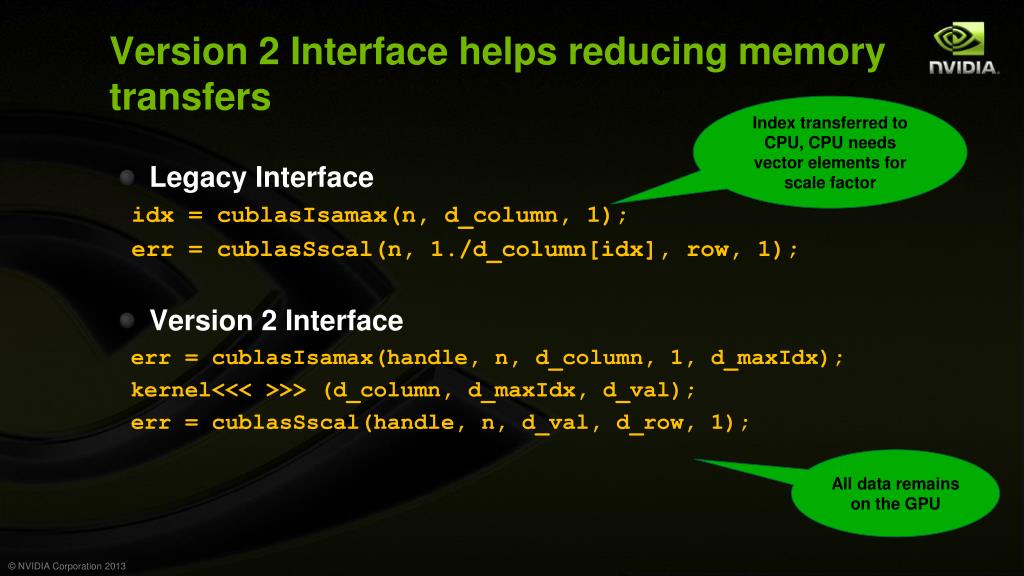 Version 2 Interface helps reducing memory transfers

NVIDIA.

Index transferred to CPU, CPU needs vector elements for scale factor

Legacy Interface
idx = cublasIsamax(n, d_column, 1);
err = cublasSscal(n, 1./d_column[idx], row, 1);

Version 2 Interface
err = cublasIsamax(handle, n, d_column, 1, d_maxIdx);
kernel<<< >>> (d_column, d_maxIdx, d_val);
err = cublasSscal(handle, n, d_val, d_row, 1);

All data remains on the GPU

© NVIDIA Corporation 2013